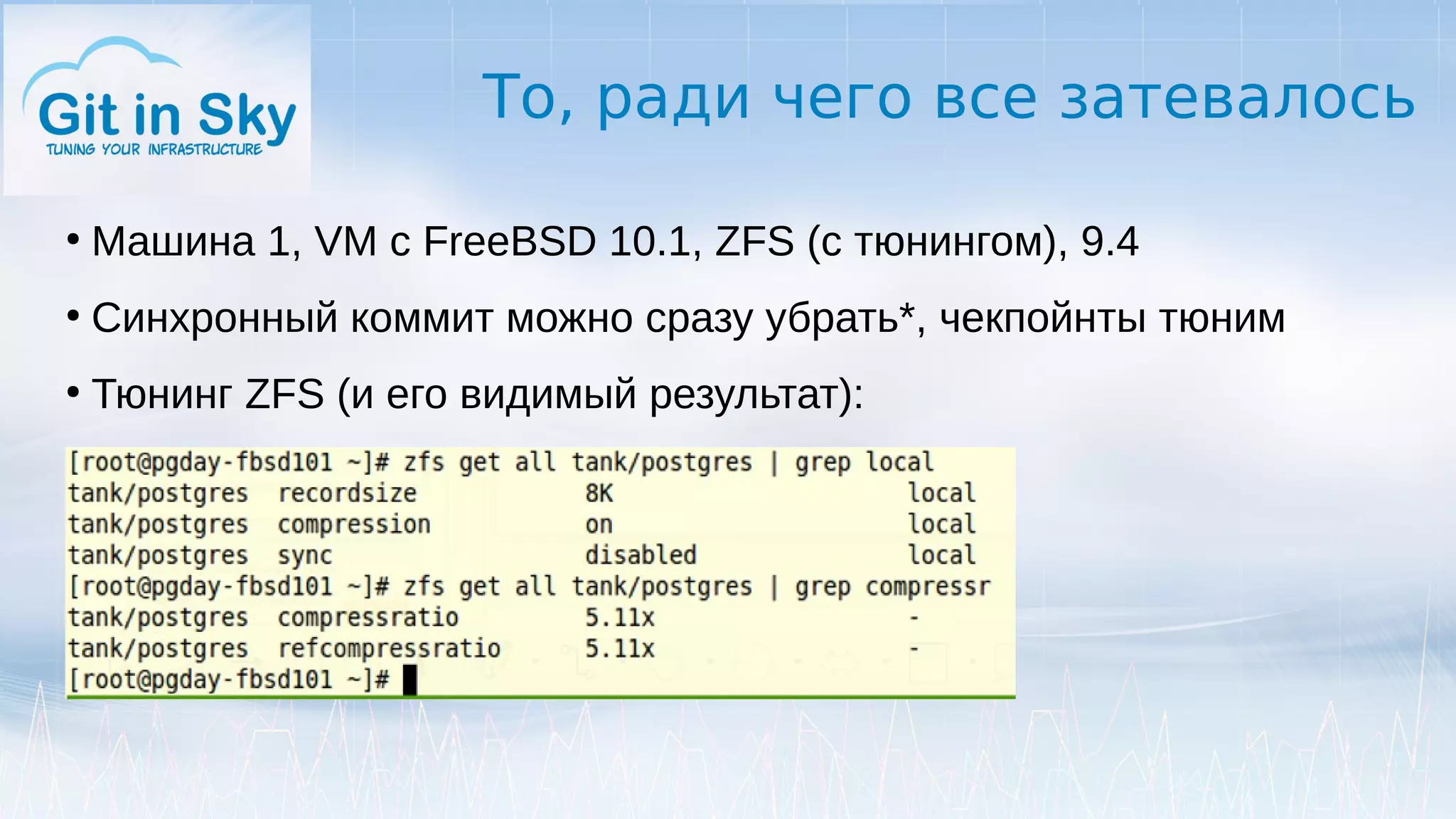 Git in Sky
TUNING YOUR INFRASTRUCTURE

То, ради чего все затевалось

• Машина 1, VM с FreeBSD 10.1, ZFS (с тюнингом), 9.4
• Синхронный коммит можно сразу убрать*, чекпойнты тюним
• Тюнинг ZFS (и его видимый результат):

[root@pgday-fbsd101 ~]# zfs get all tank/postgres | grep local
tank/postgres  recordsize        8K         local
tank/postgres  compression       on         local
tank/postgres  sync              disabled   local
[root@pgday-fbsd101 ~]# zfs get all tank/postgres | grep compressr
tank/postgres  compressratio     5.11x      -
tank/postgres  refcompressratio  5.11x      -
[root@pgday-fbsd101 ~]#